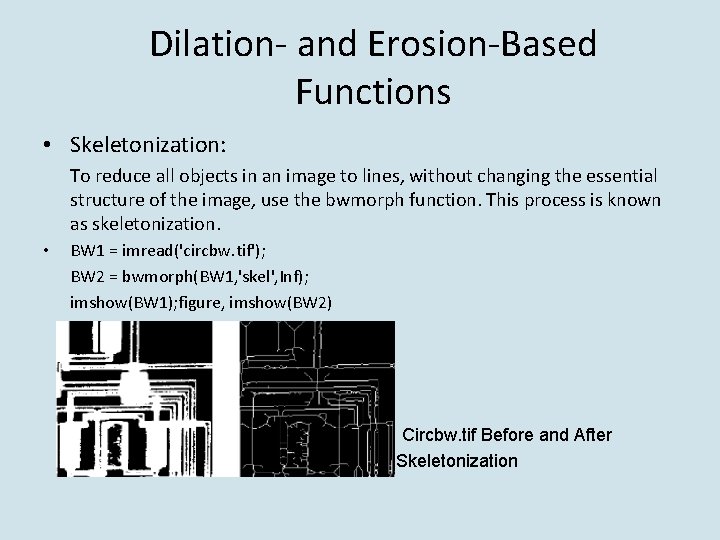 Dilation- and Erosion-Based Functions

• Skeletonization:

To reduce all objects in an image to lines, without changing the essential structure of the image, use the bwmorph function. This process is known as skeletonization.

• BW1 = imread('circbw.tif');
BW2 = bwmorph(BW1,'skel',Inf);
imshow(BW1);figure, imshow(BW2)

Circbw.tif Before and After Skeletonization